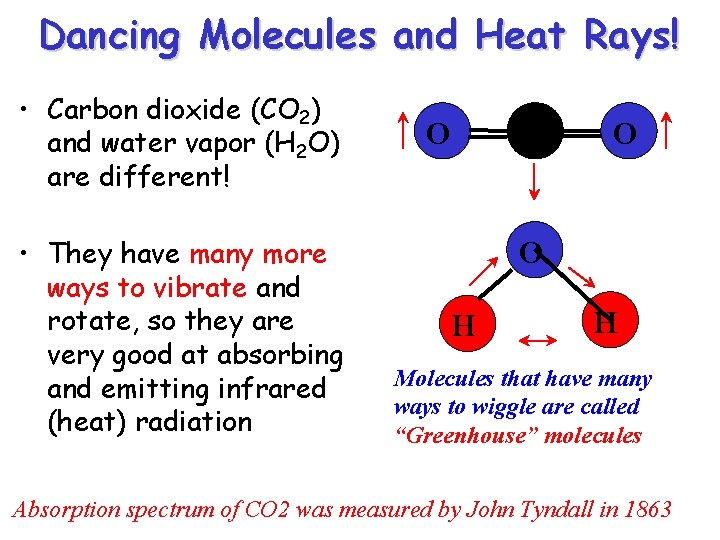 Dancing Molecules and Heat Rays!

• Carbon dioxide ($CO_2$) and water vapor ($H_2O$) are different!

• They have many more ways to vibrate and rotate, so they are very good at absorbing and emitting infrared (heat) radiation

O O

O

H H

Molecules that have many ways to wiggle are called "Greenhouse" molecules

Absorption spectrum of CO2 was measured by John Tyndall in 1863